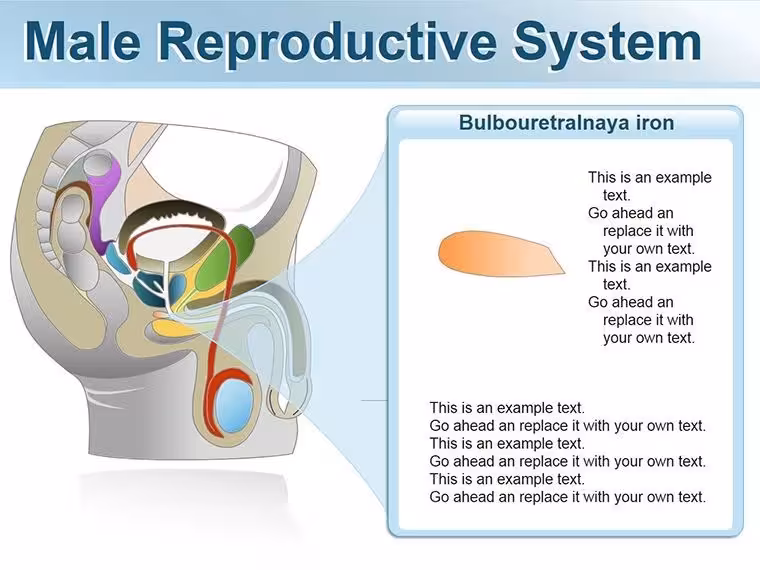 Male Reproductive System

Bulbouretralnaya iron

This is an example text.
Go ahead an replace it with your own text.
This is an example text.
Go ahead an replace it with your own text.

This is an example text.
Go ahead an replace it with your own text.
This is an example text.
Go ahead an replace it with your own text.
This is an example text.
Go ahead an replace it with your own text.